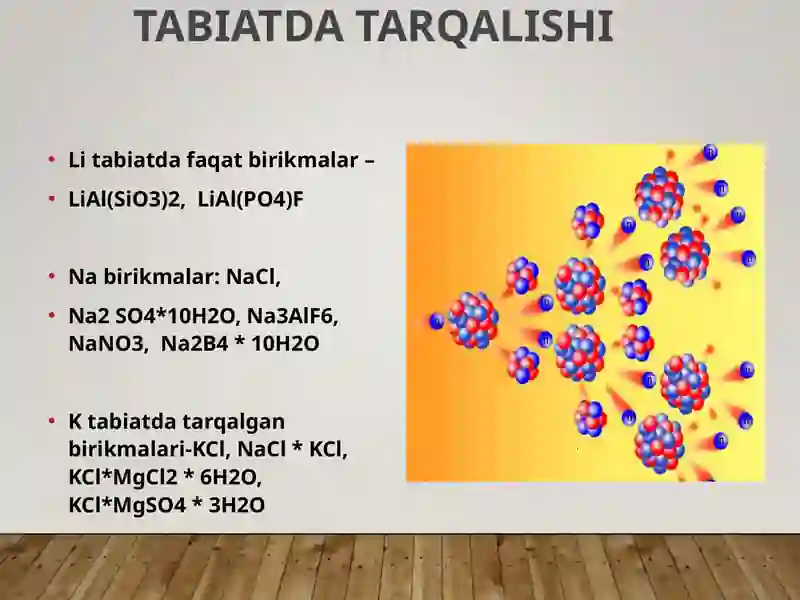 TABIATDA TARQALISHI

• Li tabiatda faqat birikmalar –
• LiAl(SiO3)2, LiAl(PO4)F

• Na birikmalar: NaCl,
• Na2 SO4*10H2O, Na3AlF6, NaNO3, Na2B4 * 10H2O

• K tabiatda tarqalgan birikmalari-KCl, NaCl * KCl, KCl*MgCl2 * 6H2O, KCl*MgSO4 * 3H2O

n
n
n
n
n
n
n
n
n
n
n
n
n
n
n